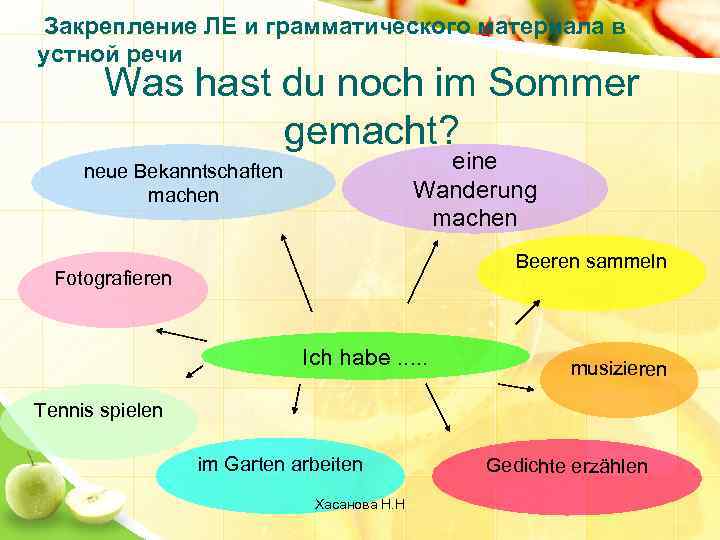 Закрепление ЛЕ и грамматического материала в устной речи

Was hast du noch im Sommer gemacht?

neue Bekanntschaften machen

eine Wanderung machen

Fotografieren

Beeren sammeln

Ich habe .....

musizieren

Tennis spielen

im Garten arbeiten

Gedichte erzählen

Хасанова Н.Н